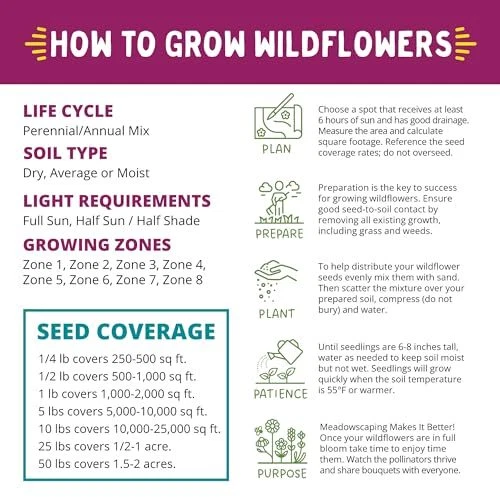 HOW TO GROW WILDFLOWERS

LIFE CYCLE
Perennial/Annual Mix

SOIL TYPE
Dry, Average or Moist

LIGHT REQUIREMENTS
Full Sun, Half Sun / Half Shade

GROWING ZONES
Zone 1, Zone 2, Zone 3, Zone 4, Zone 5, Zone 6, Zone 7, Zone 8

SEED COVERAGE
1/4 lb covers 250-500 sq ft.
1/2 lb covers 500-1,000 sq ft.
1 lb covers 1,000-2,000 sq ft.
5 lbs covers 5,000-10,000 sq ft.
10 lbs covers 10,000-25,000 sq ft.
25 lbs covers 1/2-1 acre.
50 lbs covers 1.5-2 acres.

PLAN
Choose a spot that receives at least 6 hours of sun and has good drainage. Measure the area and calculate square footage. Reference the seed coverage rates; do not overseed.

PREPARE
Preparation is the key to success for growing wildflowers. Ensure good seed-to-soil contact by removing all existing growth, including grass and weeds.

PLANT
To help distribute your wildflower seeds evenly mix them with sand. Then scatter the mixture over your prepared soil, compress (do not bury) and water.

PATIENCE
Until seedlings are 6-8 inches tall, water as needed to keep soil moist but not wet. Seedlings will grow quickly when the soil temperature is 55°F or warmer.

PURPOSE
Meadowscaping Makes It Better! Once your wildflowers are in full bloom take time to enjoy time them. Watch the pollinators thrive and share bouquets with everyone.